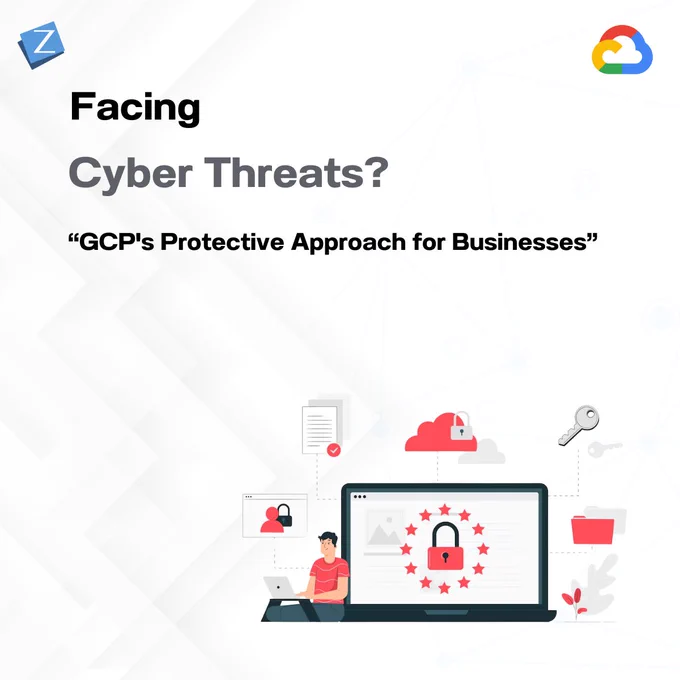 Z

Facing

Cyber Threats?

“GCP's Protective Approach for Businesses”